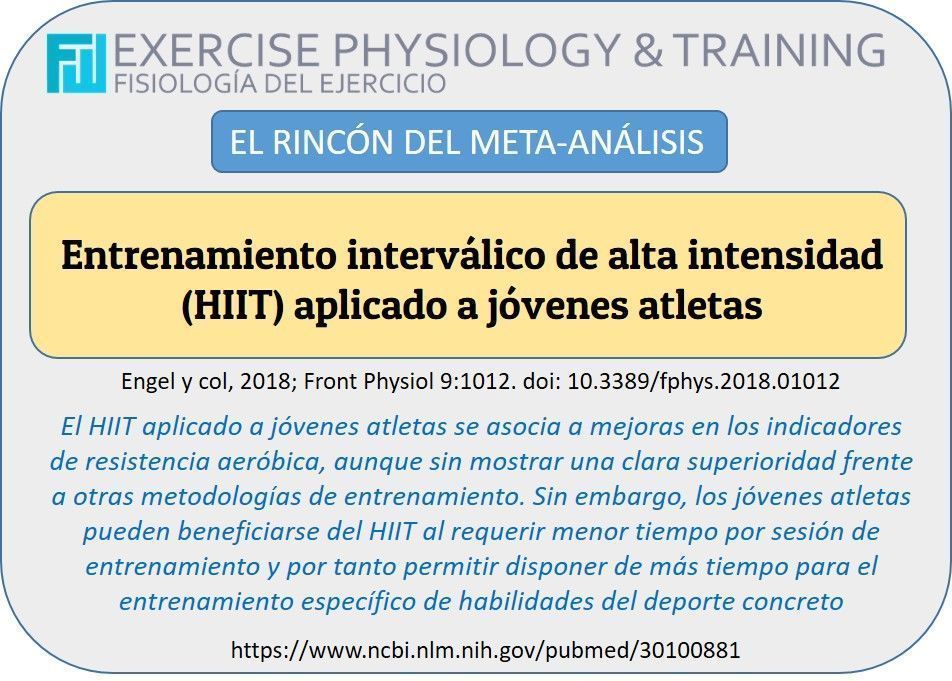 EXERCISE PHYSIOLOGY & TRAINING
FISIOLOGÍA DEL EJERCICIO

EL RINCÓN DEL META-ANÁLISIS

Entrenamiento interválico de alta intensidad (HIIT) aplicado a jóvenes atletas

Engel y col, 2018; Front Physiol 9:1012. doi: 10.3389/fphys.2018.01012

El HIIT aplicado a jóvenes atletas se asocia a mejoras en los indicadores de resistencia aeróbica, aunque sin mostrar una clara superioridad frente a otras metodologías de entrenamiento. Sin embargo, los jóvenes atletas pueden beneficiarse del HIIT al requerir menor tiempo por sesión de entrenamiento y por tanto permitir disponer de más tiempo para el entrenamiento específico de habilidades del deporte concreto

https://www.ncbi.nlm.nih.gov/pubmed/30100881